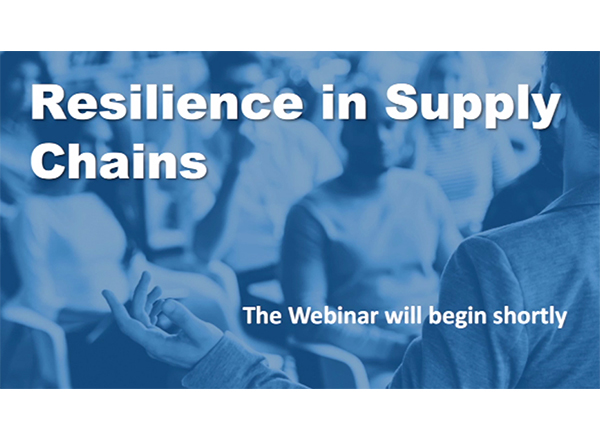 Resilience in Supply Chains

The Webinar will begin shortly